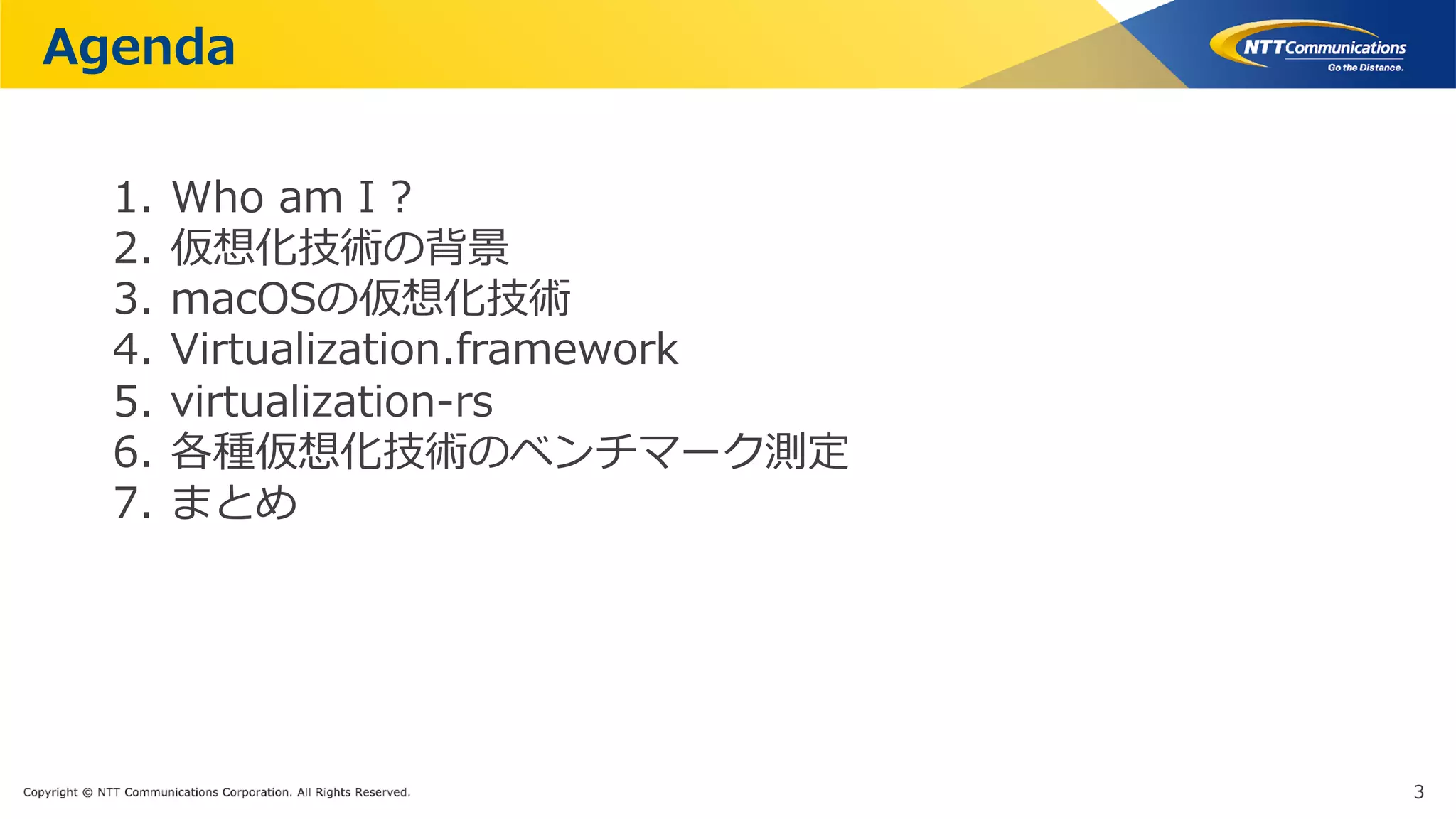 Agenda

NTT Communications
Go the Distance.

1. Who am I ?
2. 仮想化技術の背景
3. macOSの仮想化技術
4. Virtualization.framework
5. virtualization-rs
6. 各種仮想化技術のベンチマーク測定
7. まとめ

Copyright © NTT Communications Corporation. All Rights Reserved.

3